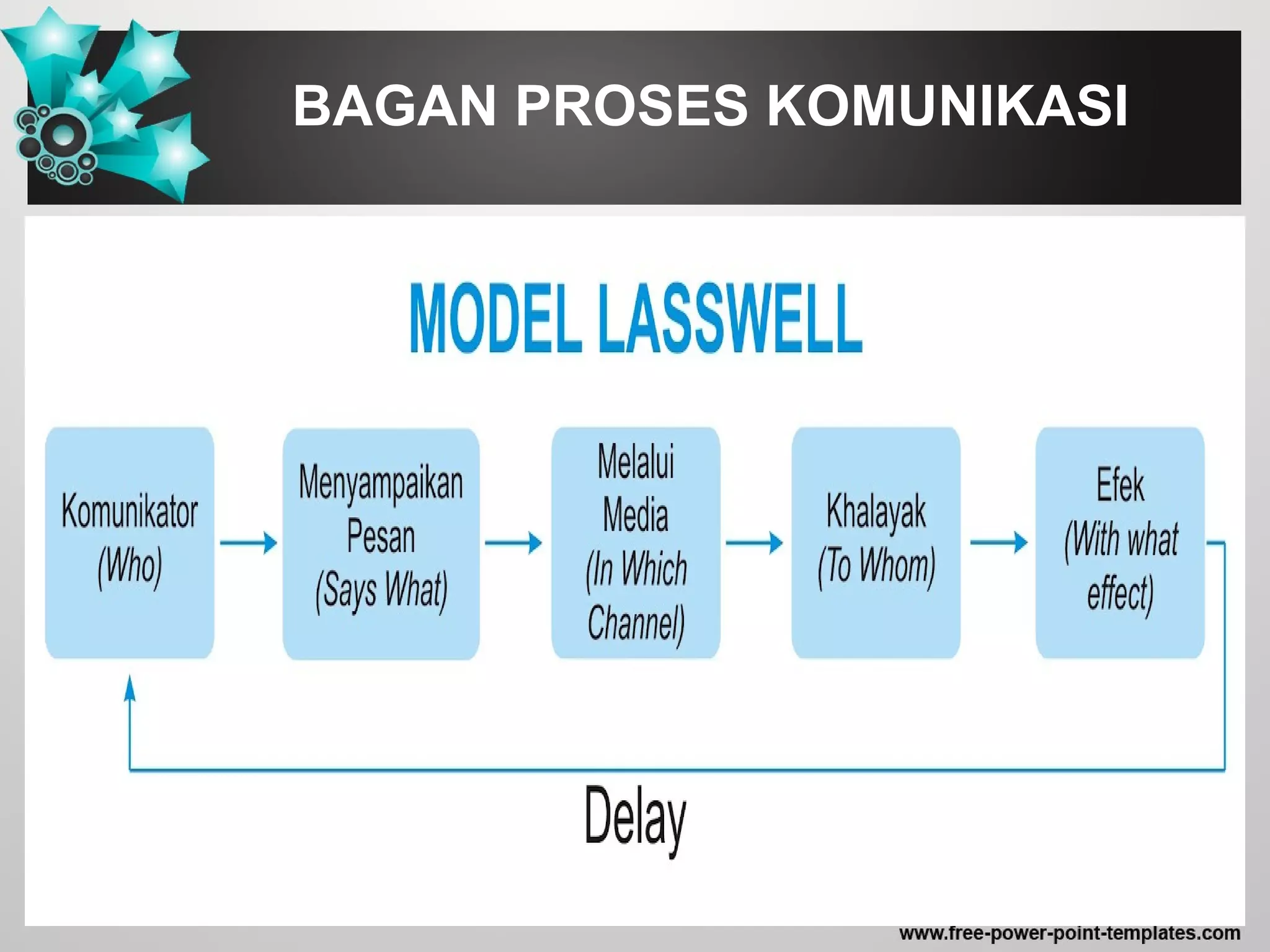 BAGAN PROSES KOMUNIKASI

MODEL LASSWELL

Komunikator (Who)

Menyampaikan Pesan (Says What)

Melalui Media (In Which Channel)

Khalayak (To Whom)

Efek (With what effect)

Delay

www.free-power-point-templates.com